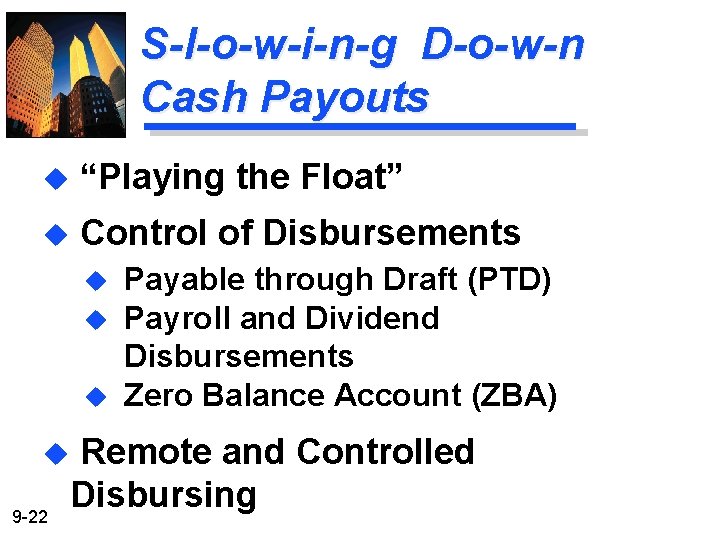 S-l-o-w-i-n-g D-o-w-n Cash Payouts

“Playing the Float”

Control of Disbursements

Payable through Draft (PTD)

Payroll and Dividend Disbursements

Zero Balance Account (ZBA)

Remote and Controlled Disbursing

9-22